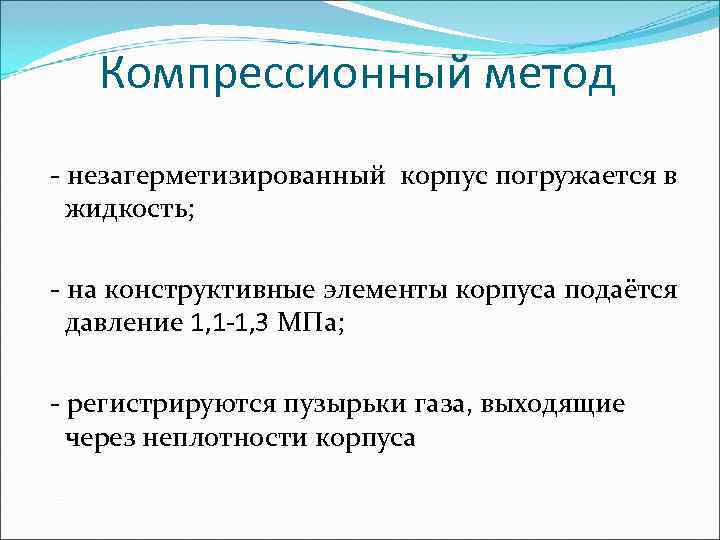 Компрессионный метод

- незагерметизированный корпус погружается в жидкость;

- на конструктивные элементы корпуса подаётся давление 1,1-1,3 МПа;

- регистрируются пузырьки газа, выходящие через неплотности корпуса